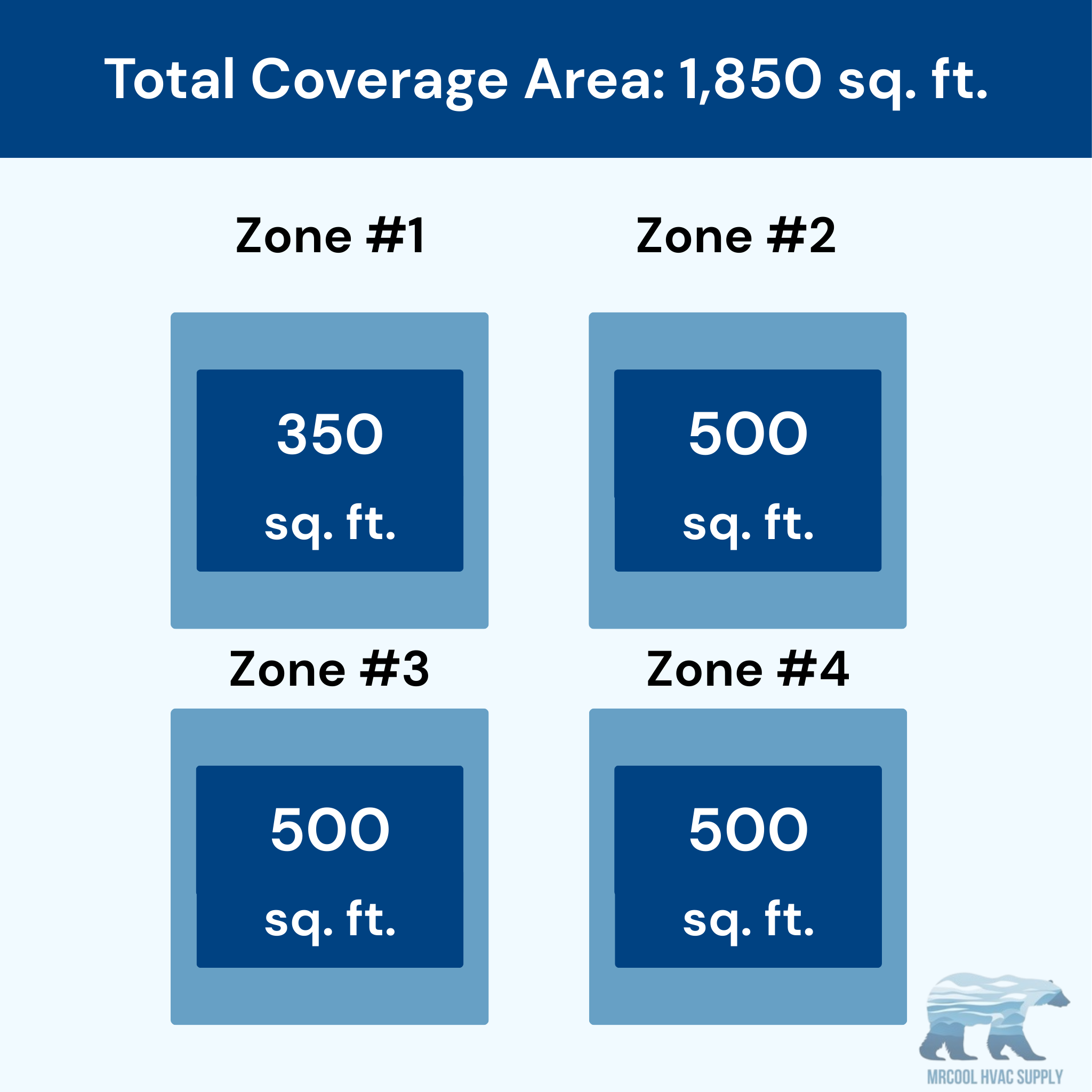 Total Coverage Area: 1,850 sq. ft.

Zone #1

350 sq. ft.

Zone #2

500 sq. ft.

Zone #3

500 sq. ft.

Zone #4

500 sq. ft.

MRCOOL HVAC SUPPLY